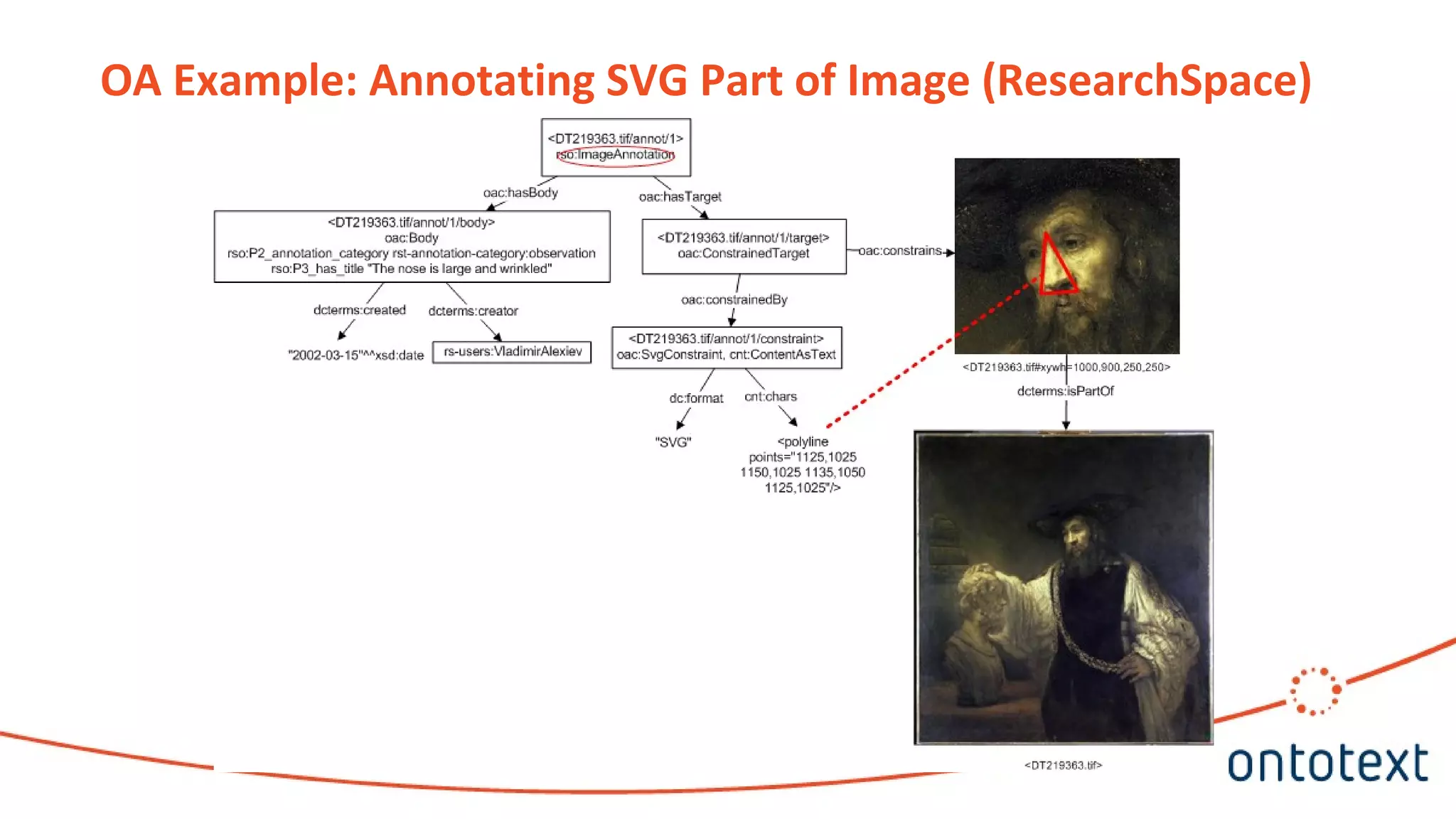 OA Example: Annotating SVG Part of Image (ResearchSpace)

<DT219363.tif/annot/1>
rso:ImageAnnotation

oac:hasBody

oac:hasTarget

<DT219363.tif/annot/1/body>
oac:Body
rso:P2_annotation_category rst-annotation-category:observation
rso:P3_has_title "The nose is large and wrinkled"

<DT219363.tif/annot/1/target>
oac:ConstrainedTarget

oac:constrains

dcterms:created

dcterms:creator

oac:constrainedBy

"2002-03-15"^^xsd:date

rs-users:VladimirAlexiev

<DT219363.tif/annot/1/constraint>
oac:SvgConstraint, cnt:ContentAsText

<DT219363.tif#xywh=1000,900,250,250>

dcterms:isPartOf

dc:format

cnt:chars

"SVG"

<polyline points="1125,1025 1150,1025 1135,1050 1125,1025"/>

<DT219363.tif>

ontotext